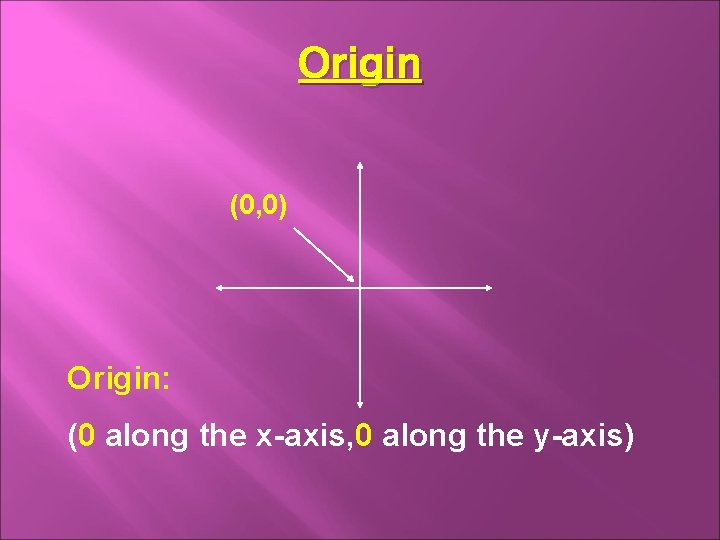 Origin

(0,0)

Origin:

(0 along the x-axis,0 along the y-axis)